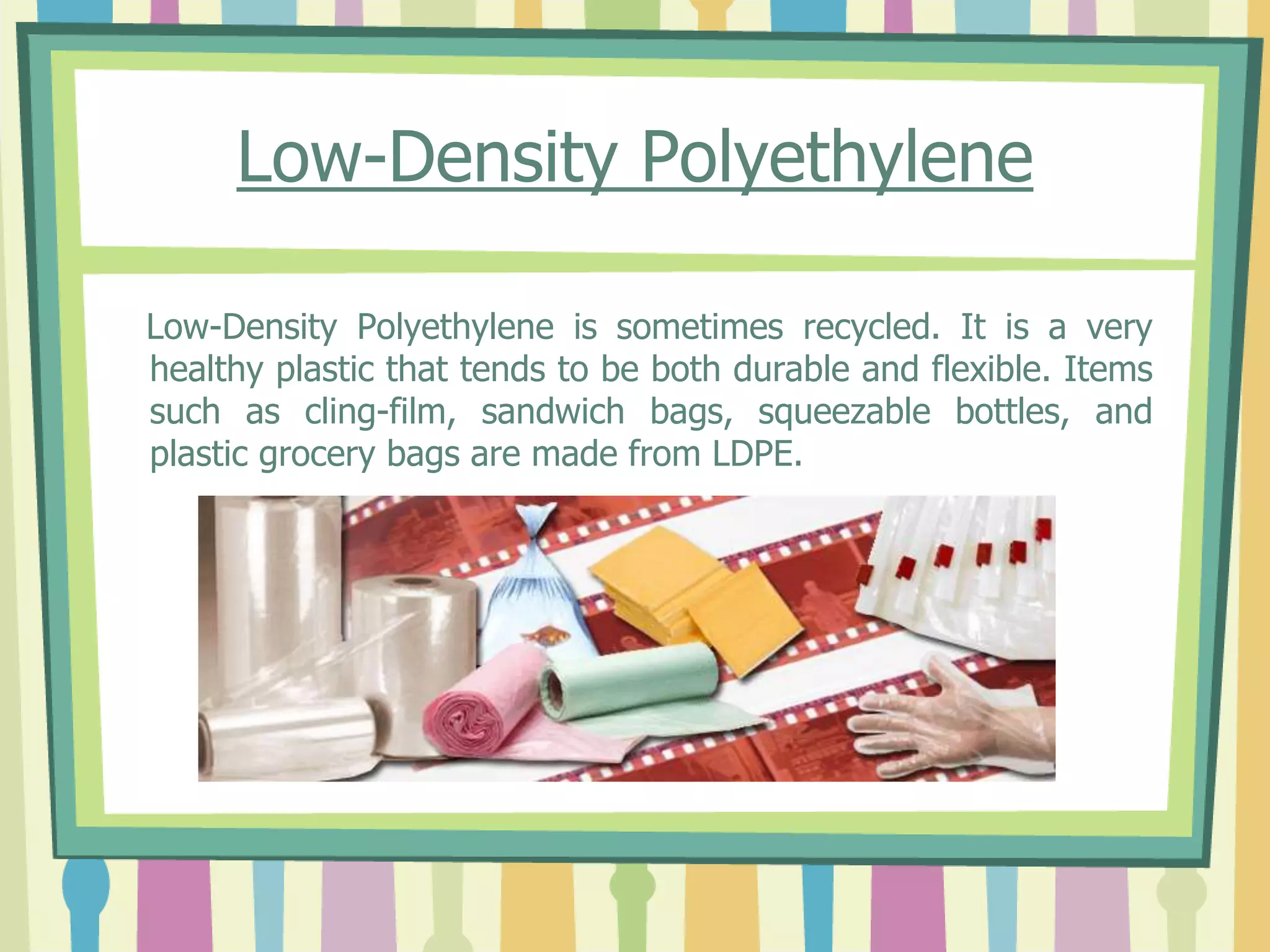 Low-Density Polyethylene

Low-Density Polyethylene is sometimes recycled. It is a very healthy plastic that tends to be both durable and flexible. Items such as cling-film, sandwich bags, squeezable bottles, and plastic grocery bags are made from LDPE.